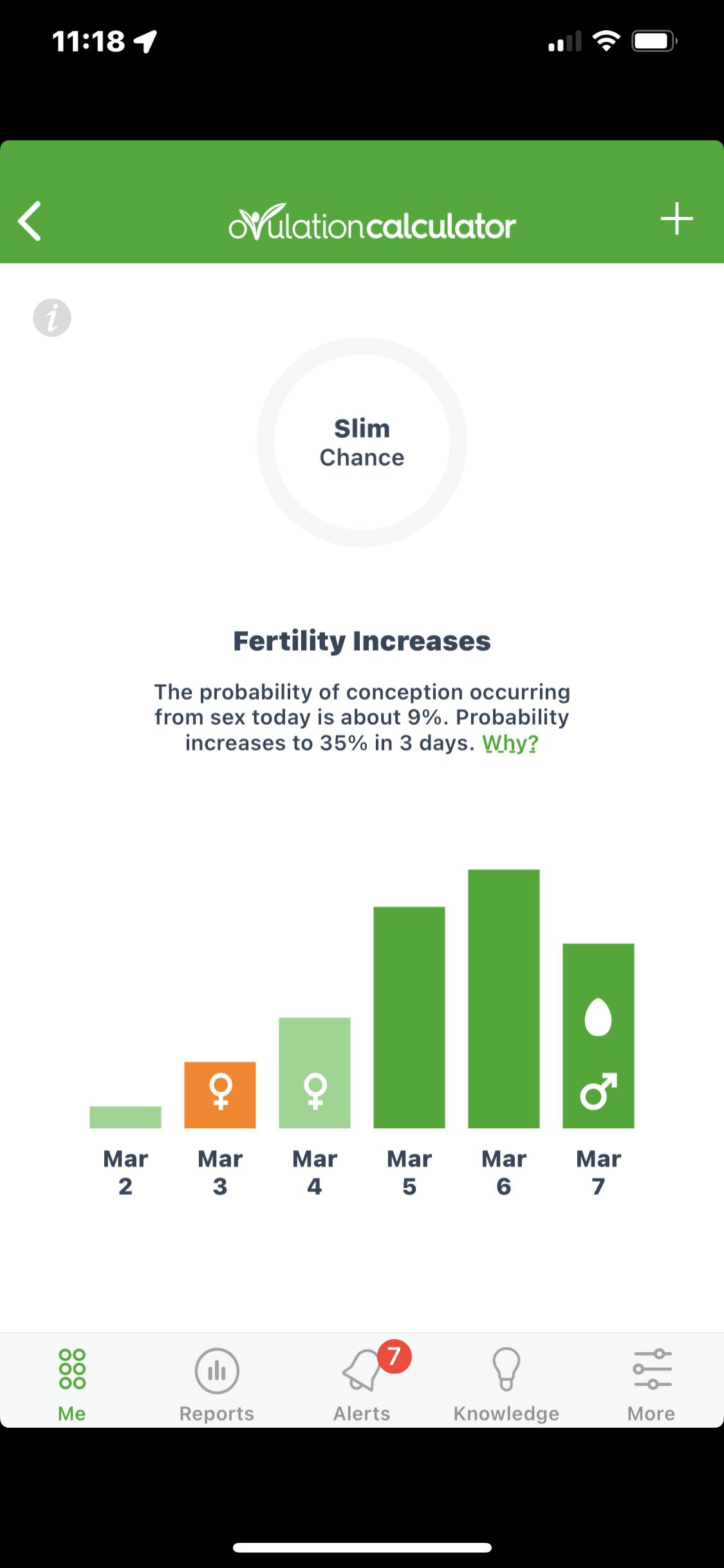 11:18

ovulationcalculator

Slim Chance

Fertility Increases

The probability of conception occurring from sex today is about 9%. Probability increases to 35% in 3 days. Why?

Mar 2
Mar 3
Mar 4
Mar 5
Mar 6
Mar 7

Me
Reports
7
Alerts
Knowledge
More